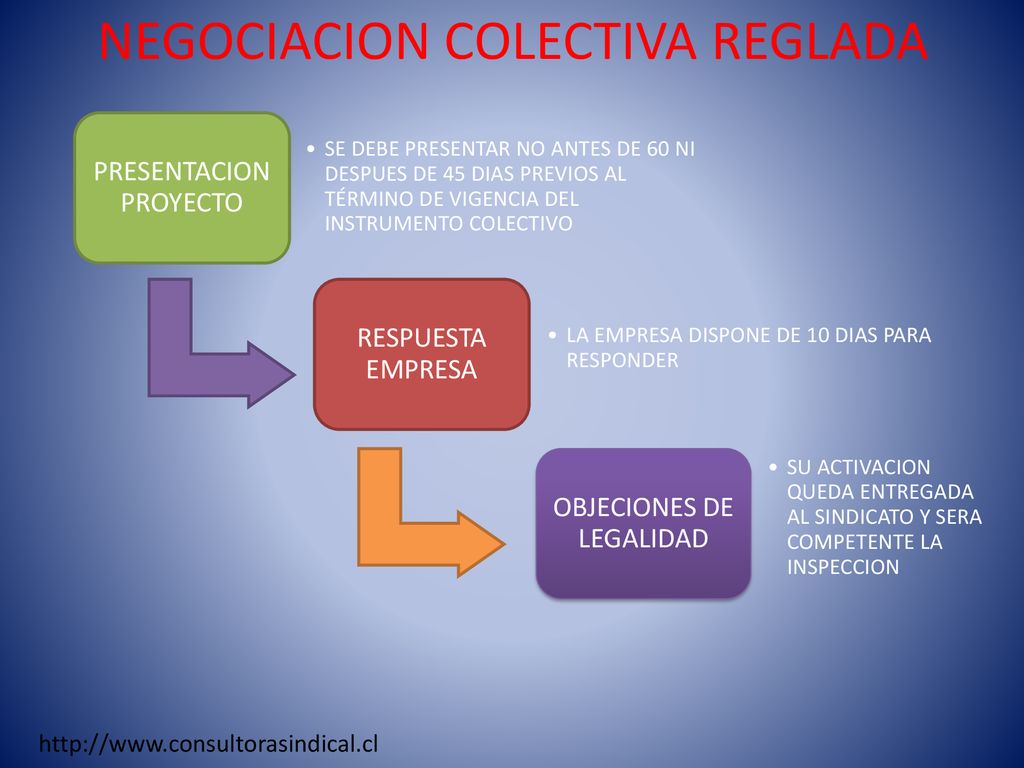 NEGOCIACION COLECTIVA REGLADA

PRESENTACION PROYECTO

• SE DEBE PRESENTAR NO ANTES DE 60 NI DESPUES DE 45 DIAS PREVIOS AL TÉRMINO DE VIGENCIA DEL INSTRUMENTO COLECTIVO

RESPUESTA EMPRESA

• LA EMPRESA DISPONE DE 10 DIAS PARA RESPONDER

OBJECIONES DE LEGALIDAD

• SU ACTIVACION QUEDA ENTREGADA AL SINDICATO Y SERA COMPETENTE LA INSPECCION

http://www.consultorasindical.cl